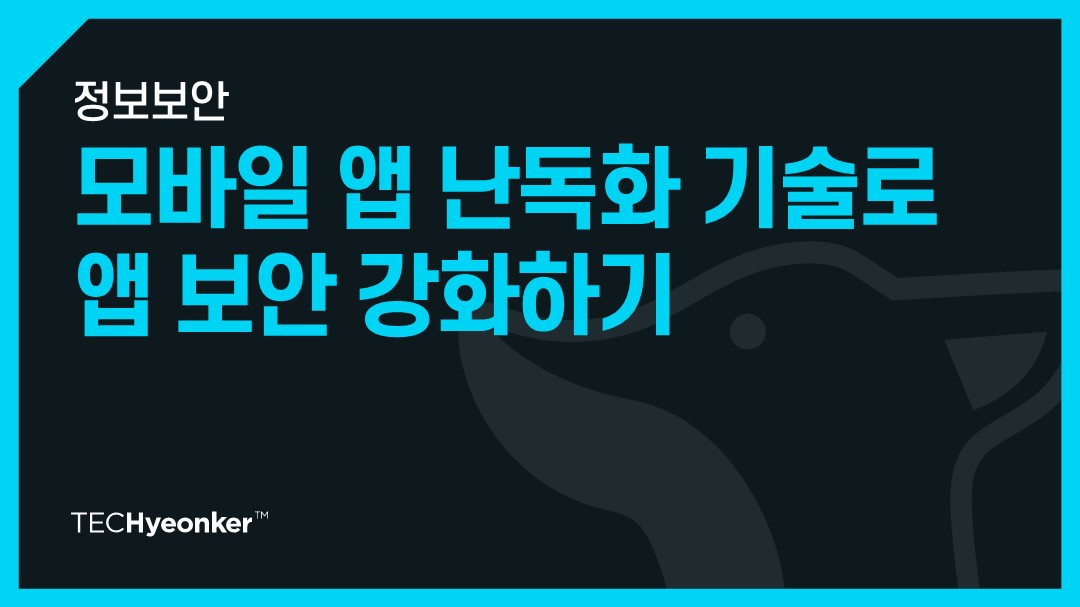 정보보안

모바일 앱 난독화 기술로 앱 보안 강화하기

TECHyeonker™